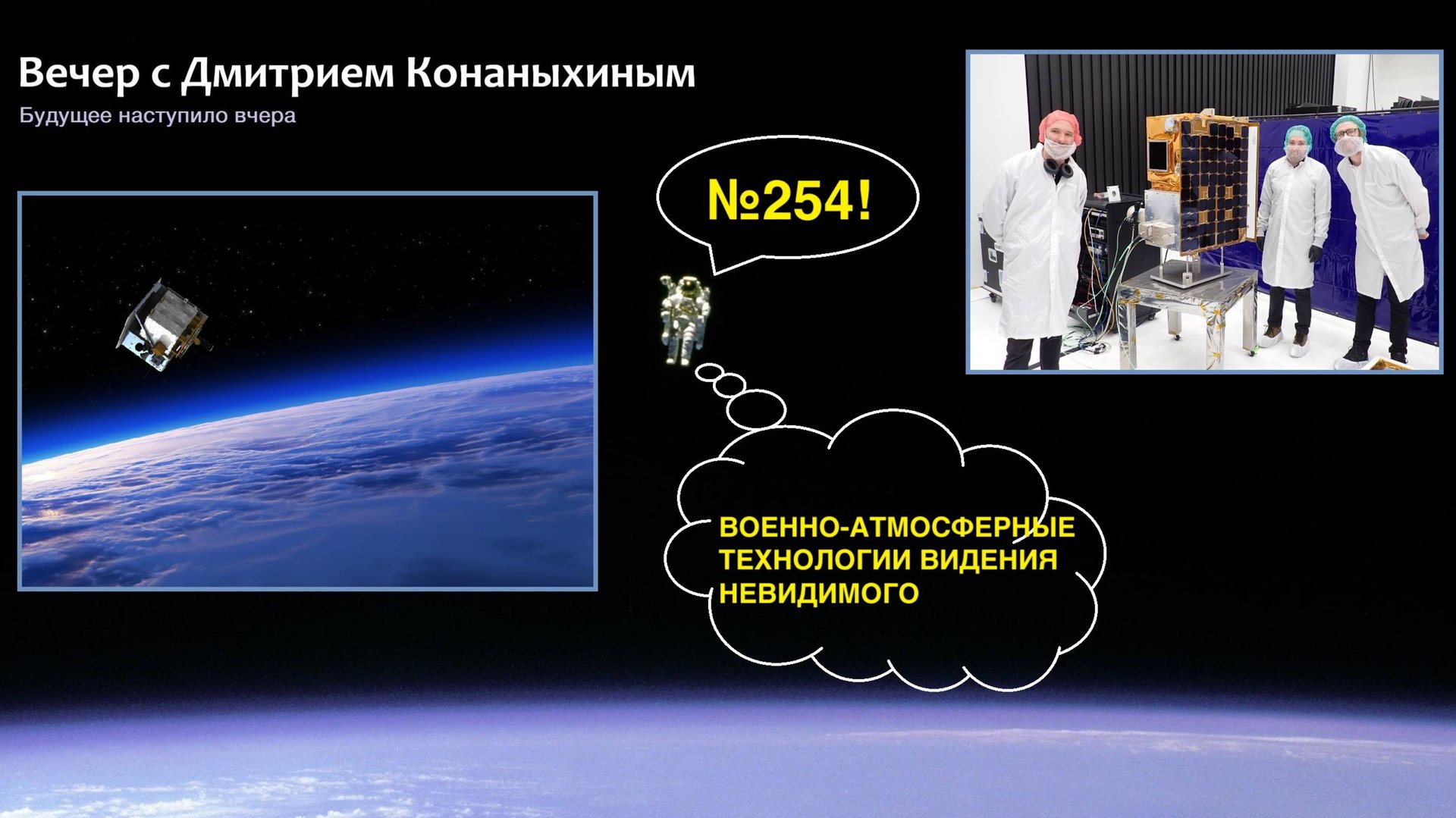 Вечер с Дмитрием Конаныхиным

Будущее наступило вчера

№254!

ВОЕННО-АТМОСФЕРНЫЕ ТЕХНОЛОГИИ ВИДЕНИЯ НЕВИДИМОГО